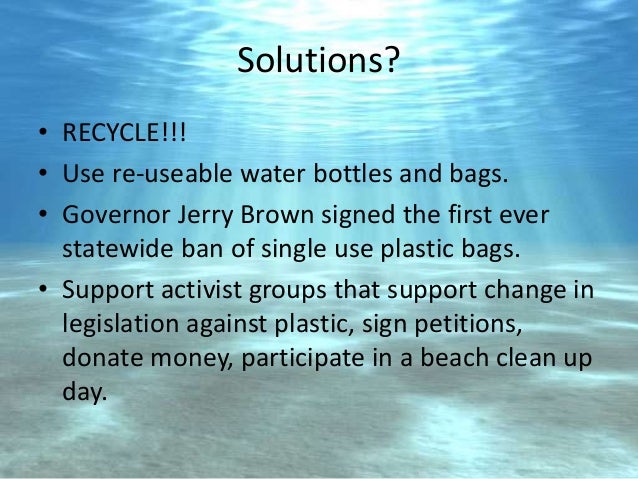 Solutions?

• RECYCLE!!!
• Use re-useable water bottles and bags.
• Governor Jerry Brown signed the first ever statewide ban of single use plastic bags.
• Support activist groups that support change in legislation against plastic, sign petitions, donate money, participate in a beach clean up day.